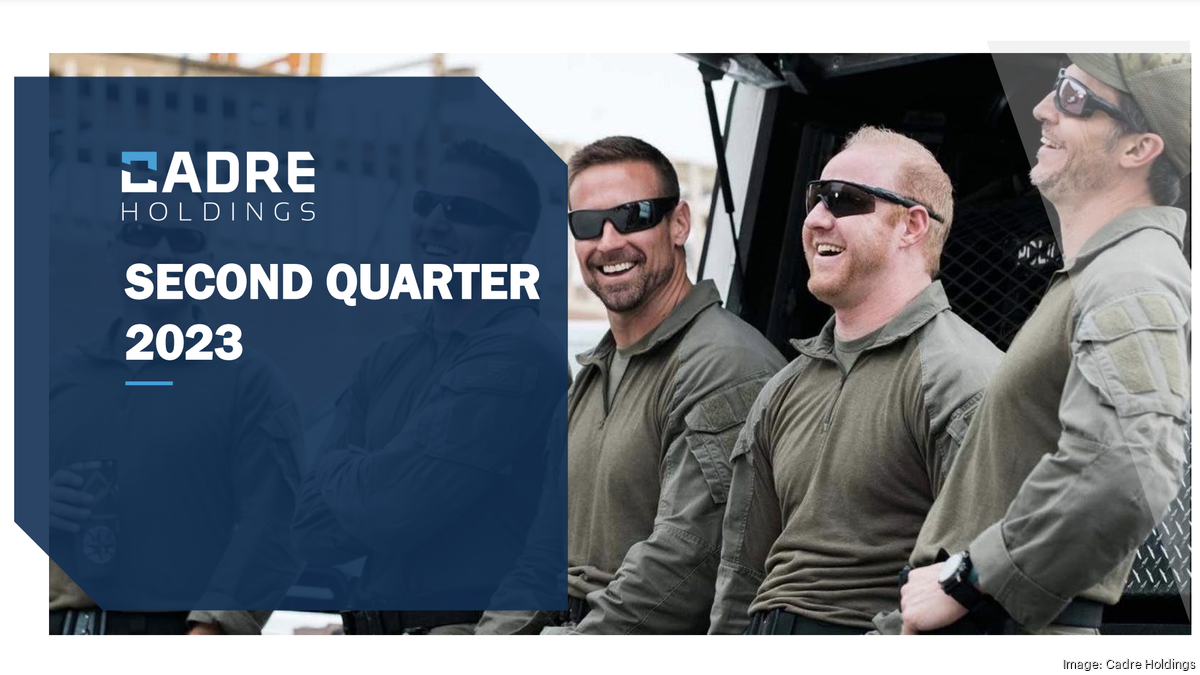 CADRE
HOLDINGS

SECOND QUARTER
2023

Image: Cadre Holdings